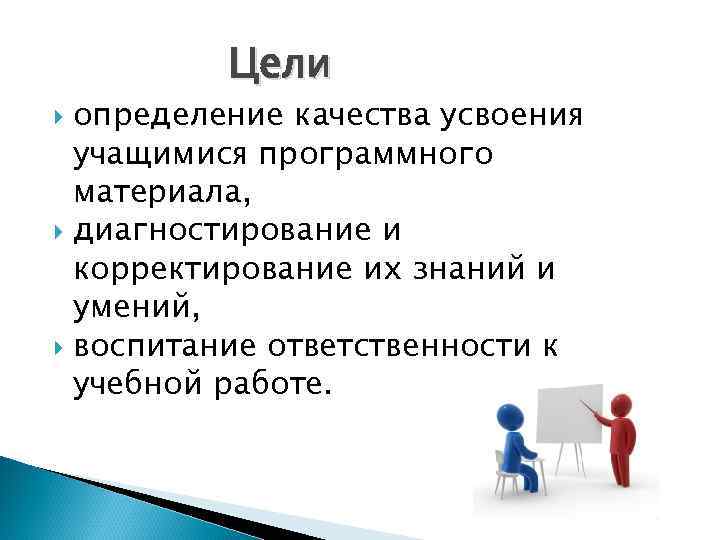 Цели

определение качества усвоения учащимися программного материала,

диагностирование и корректирование их знаний и умений,

воспитание ответственности к учебной работе.